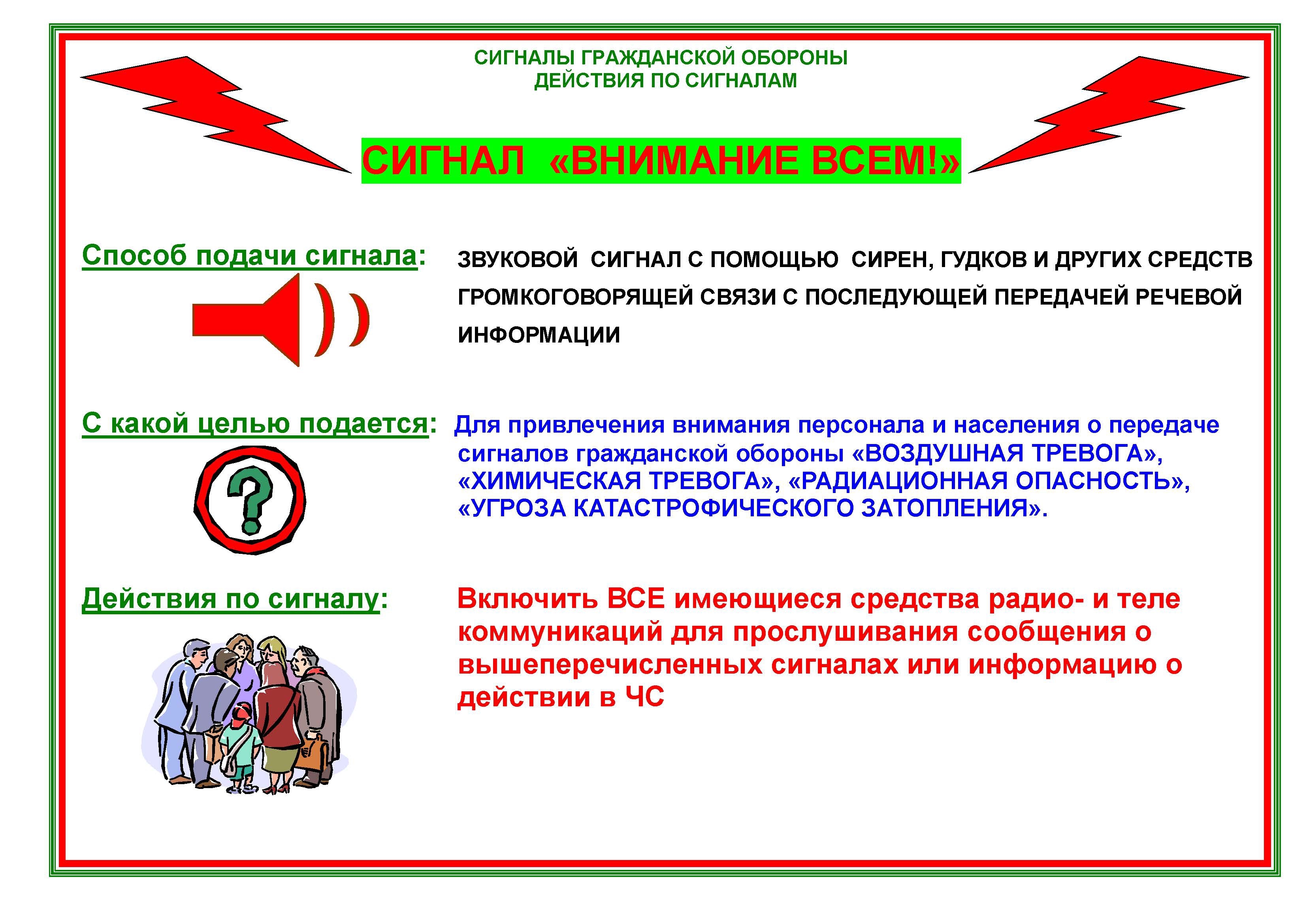 СИГНАЛЫ ГРАЖДАНСКОЙ ОБОРОНЫ
ДЕЙСТВИЯ ПО СИГНАЛАМ

СИГНАЛ «ВНИМАНИЕ ВСЕМ!»

Способ подачи сигнала:

ЗВУКОВОЙ СИГНАЛ С ПОМОЩЬЮ СИРЕН, ГУДКОВ И ДРУГИХ СРЕДСТВ ГРОМКОГОВОРЯЩЕЙ СВЯЗИ С ПОСЛЕДУЮЩЕЙ ПЕРЕДАЧЕЙ РЕЧЕВОЙ ИНФОРМАЦИИ

С какой целью подается:

Для привлечения внимания персонала и населения о передаче сигналов гражданской обороны «ВОЗДУШНАЯ ТРЕВОГА», «ХИМИЧЕСКАЯ ТРЕВОГА», «РАДИАЦИОННАЯ ОПАСНОСТЬ», «УГРОЗА КАТАСТРОФИЧЕСКОГО ЗАТОПЛЕНИЯ».

Действия по сигналу:

Включить ВСЕ имеющиеся средства радио- и теле коммуникаций для прослушивания сообщения о вышеперечисленных сигналах или информацию о действии в ЧС